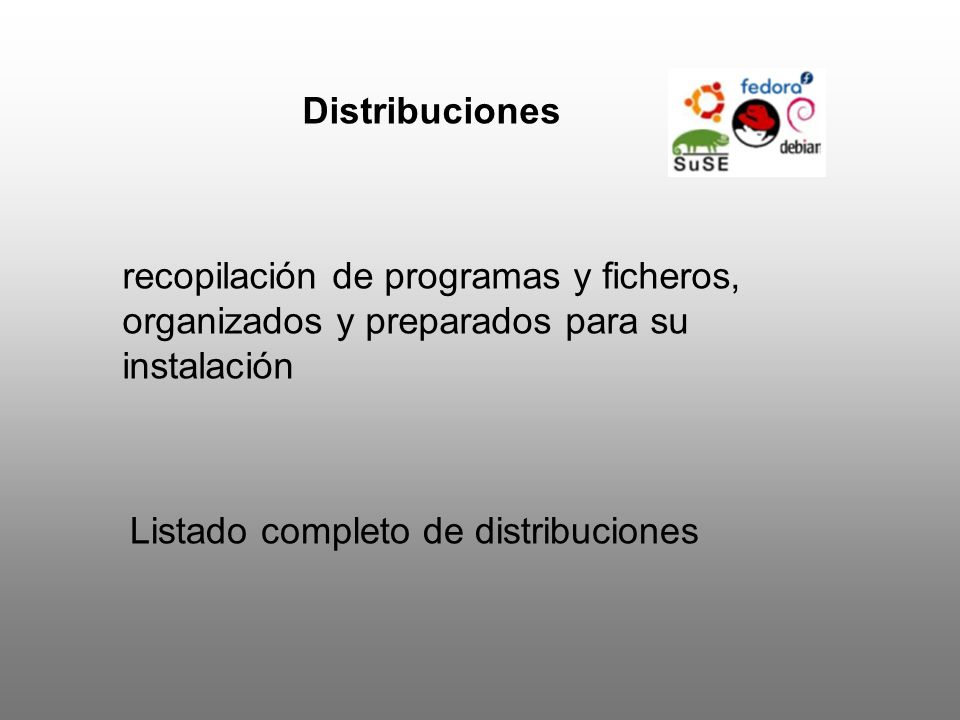 Distribuciones

fedora
SuSE
debian

recopilación de programas y ficheros, organizados y preparados para su instalación

Listado completo de distribuciones